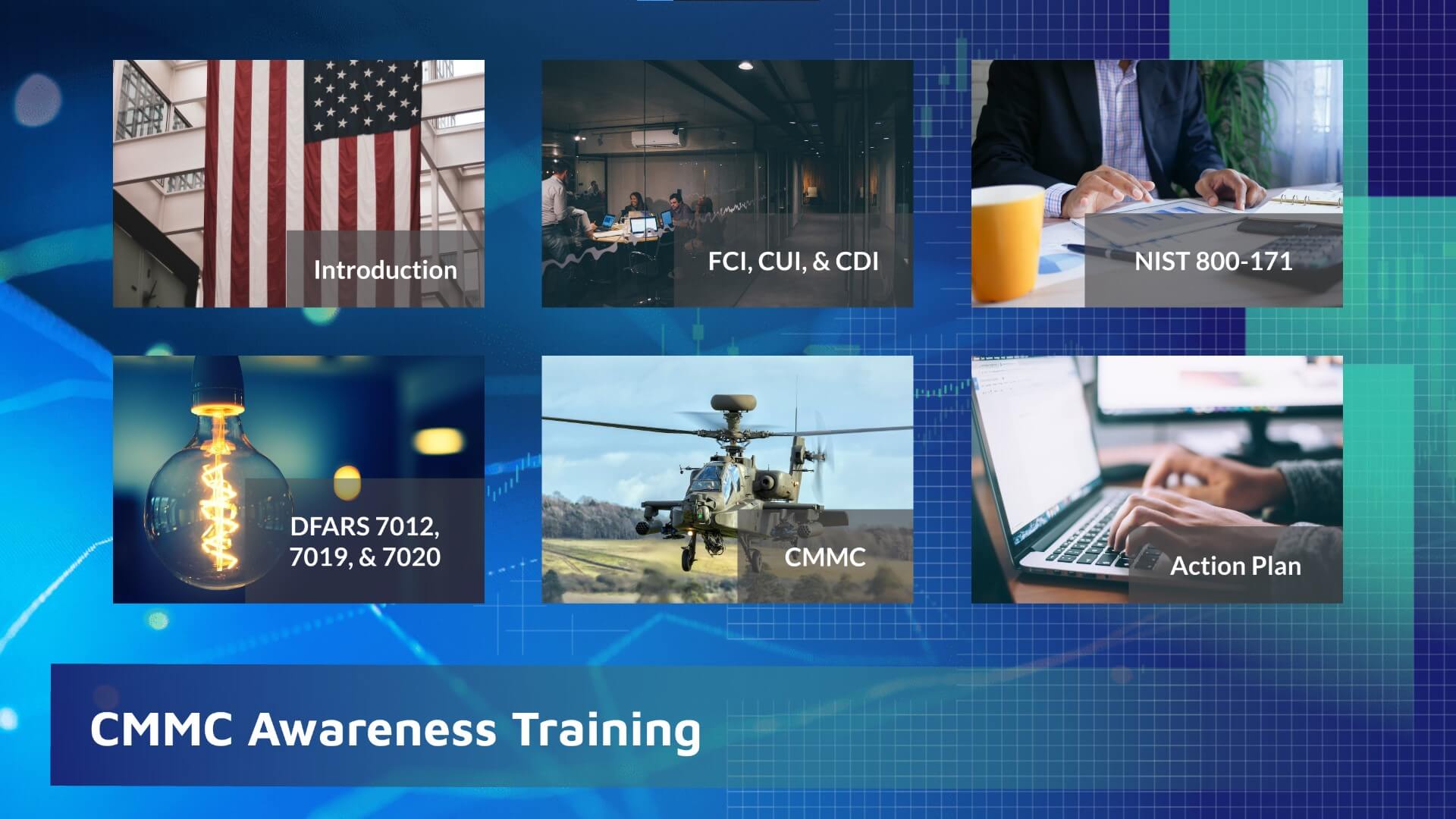 Introduction

FCI, CUI, & CDI

NIST 800-171

DFARS 7012, 7019, & 7020

CMMC

Action Plan

CMMC Awareness Training